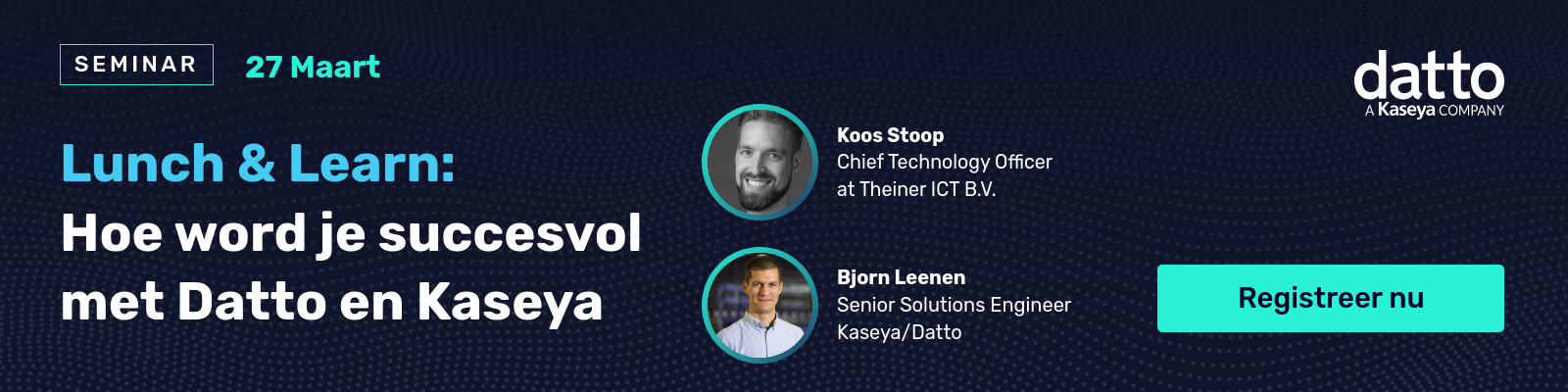 SEMINAR 27 Maart

Lunch & Learn:
Hoe word je succesvol met Datto en Kaseya

Koos Stoop
Chief Technology Officer at Theiner ICT B.V.

Bjorn Leenen
Senior Solutions Engineer Kaseya/Datto

datto
A Kaseya COMPANY

Registreer nu